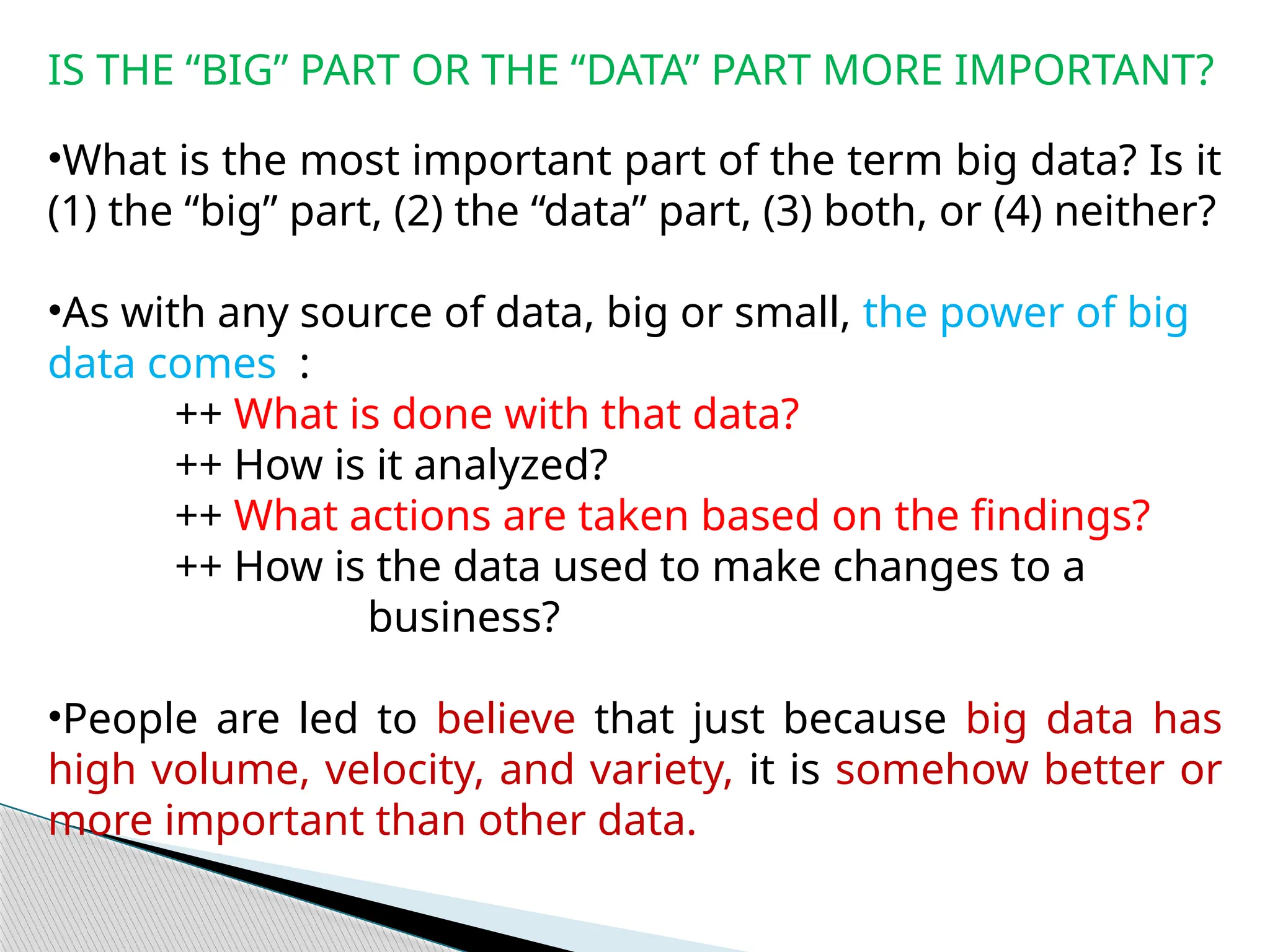 IS THE “BIG” PART OR THE “DATA” PART MORE IMPORTANT?

•What is the most important part of the term big data? Is it (1) the “big” part, (2) the “data” part, (3) both, or (4) neither?

•As with any source of data, big or small, the power of big data comes :

++ What is done with that data?
++ How is it analyzed?
++ What actions are taken based on the findings?
++ How is the data used to make changes to a business?

•People are led to believe that just because big data has high volume, velocity, and variety, it is somehow better or more important than other data.